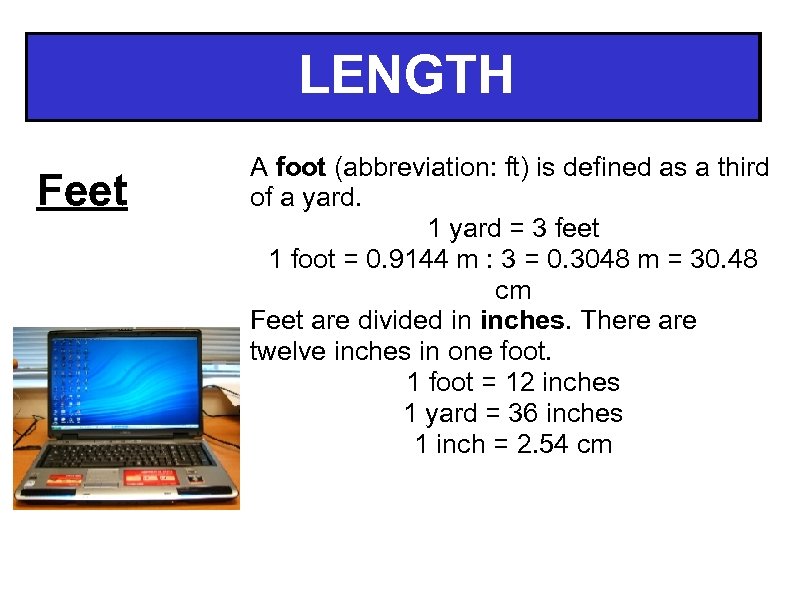 LENGTH

Feet

A foot (abbreviation: ft) is defined as a third of a yard.

1 yard = 3 feet

1 foot = 0.9144 m : 3 = 0.3048 m = 30.48 cm

Feet are divided in inches. There are twelve inches in one foot.

1 foot = 12 inches

1 yard = 36 inches

1 inch = 2.54 cm